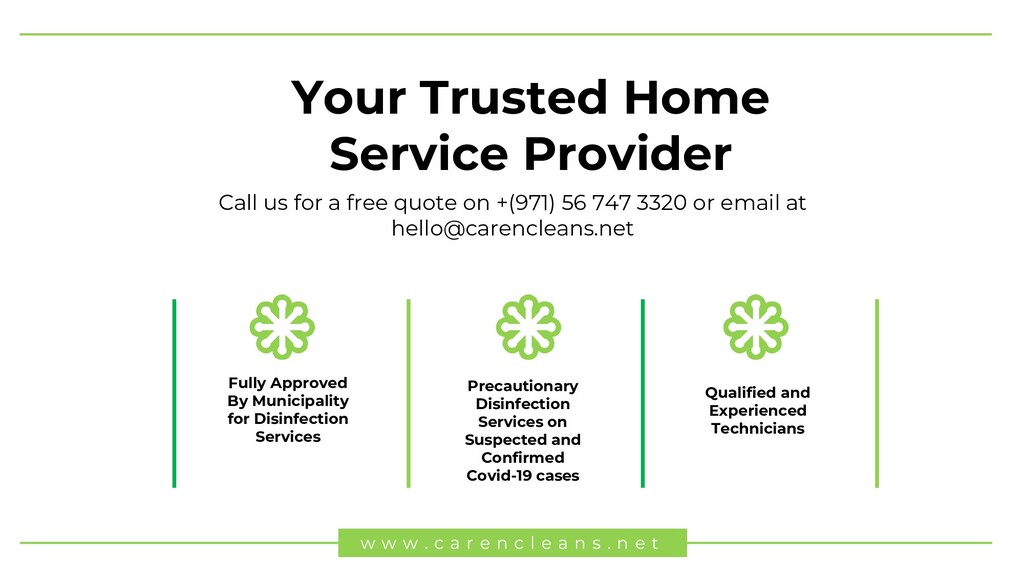 Your Trusted Home Service Provider

Call us for a free quote on +(971) 56 747 3320 or email at hello@carencleans.net

Fully Approved By Municipality for Disinfection Services

Precautionary Disinfection Services on Suspected and Confirmed Covid-19 cases

Qualified and Experienced Technicians

www.carencleans.net